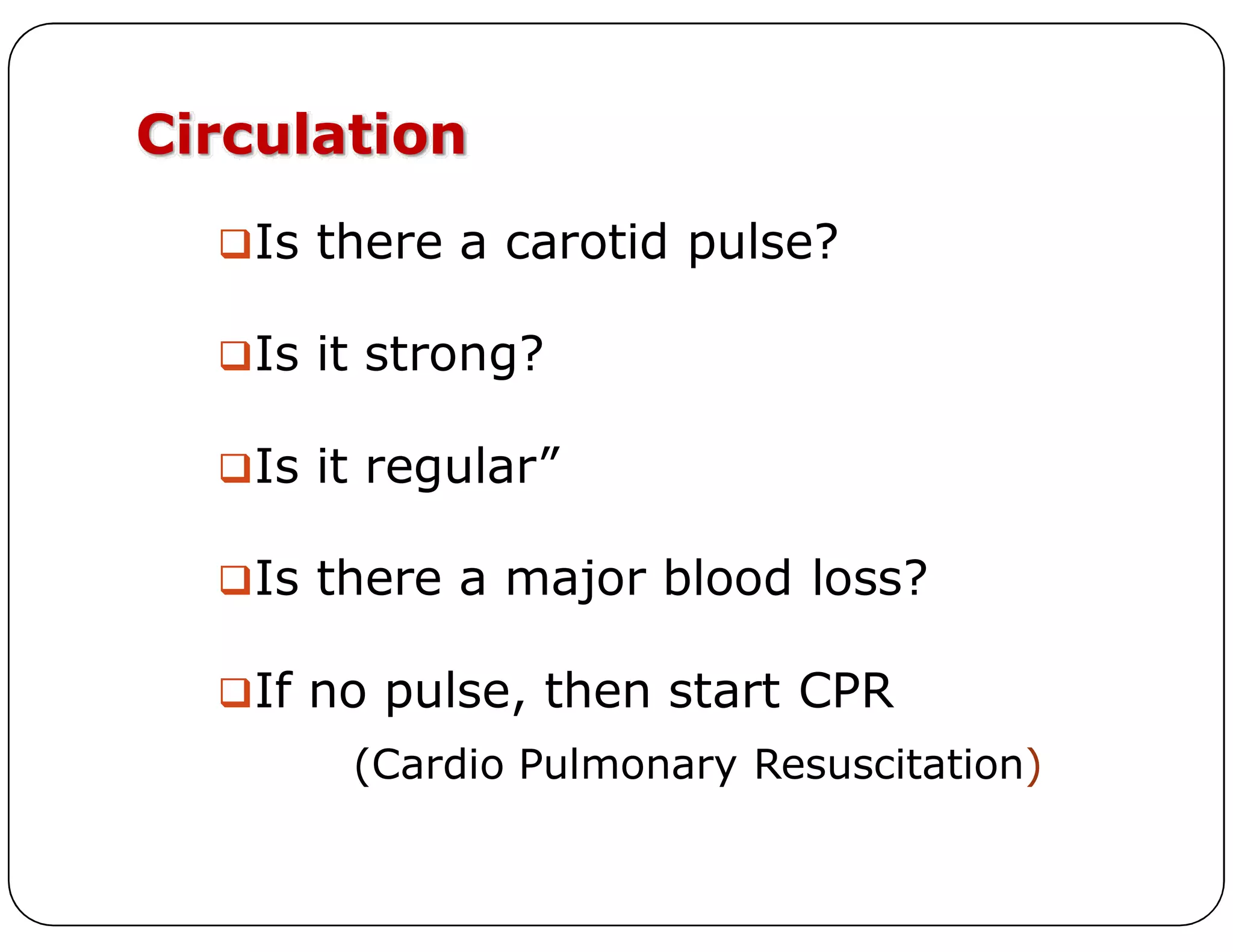 Circulation

❑Is there a carotid pulse?

❑Is it strong?

❑Is it regular”

❑Is there a major blood loss?

❑If no pulse, then start CPR

(Cardio Pulmonary Resuscitation)